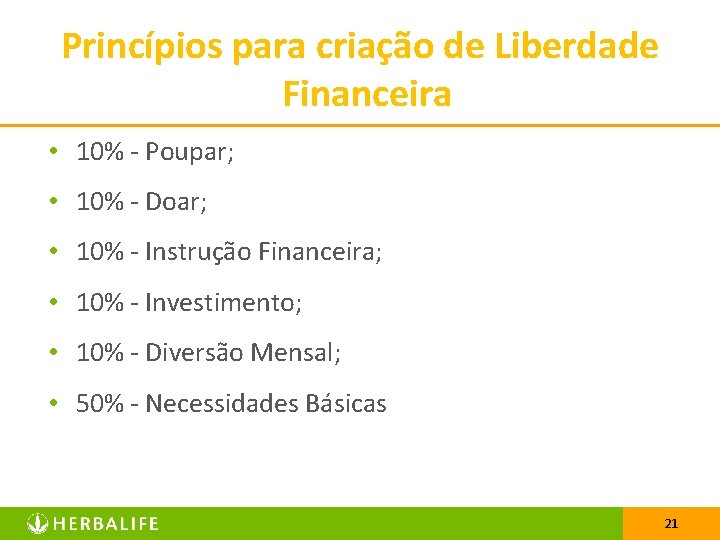 Princípios para criação de Liberdade Financeira

• 10% - Poupar;
• 10% - Doar;
• 10% - Instrução Financeira;
• 10% - Investimento;
• 10% - Diversão Mensal;
• 50% - Necessidades Básicas

HERBALIFE

21